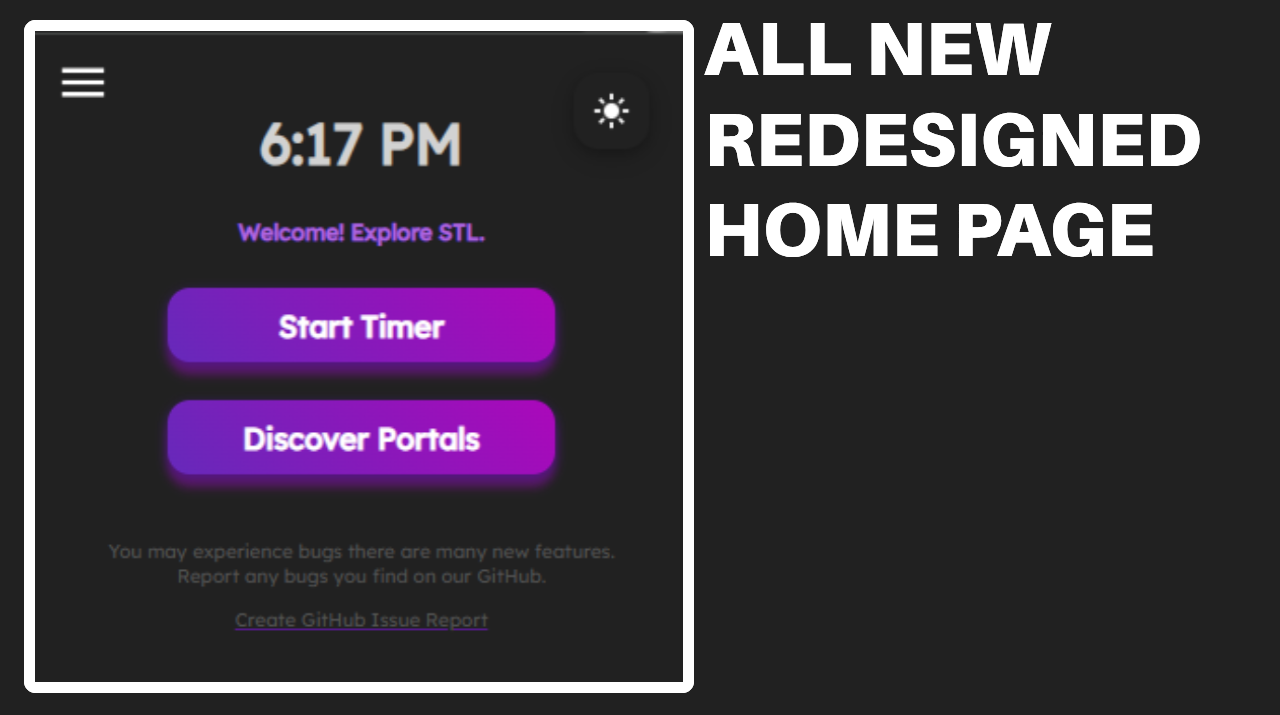 6:17 PM

Welcome! Explore STL.

Start Timer

Discover Portals

You may experience bugs there are many new features. Report any bugs you find on our GitHub.

Create GitHub Issue Report

ALL NEW REDESIGNED HOME PAGE